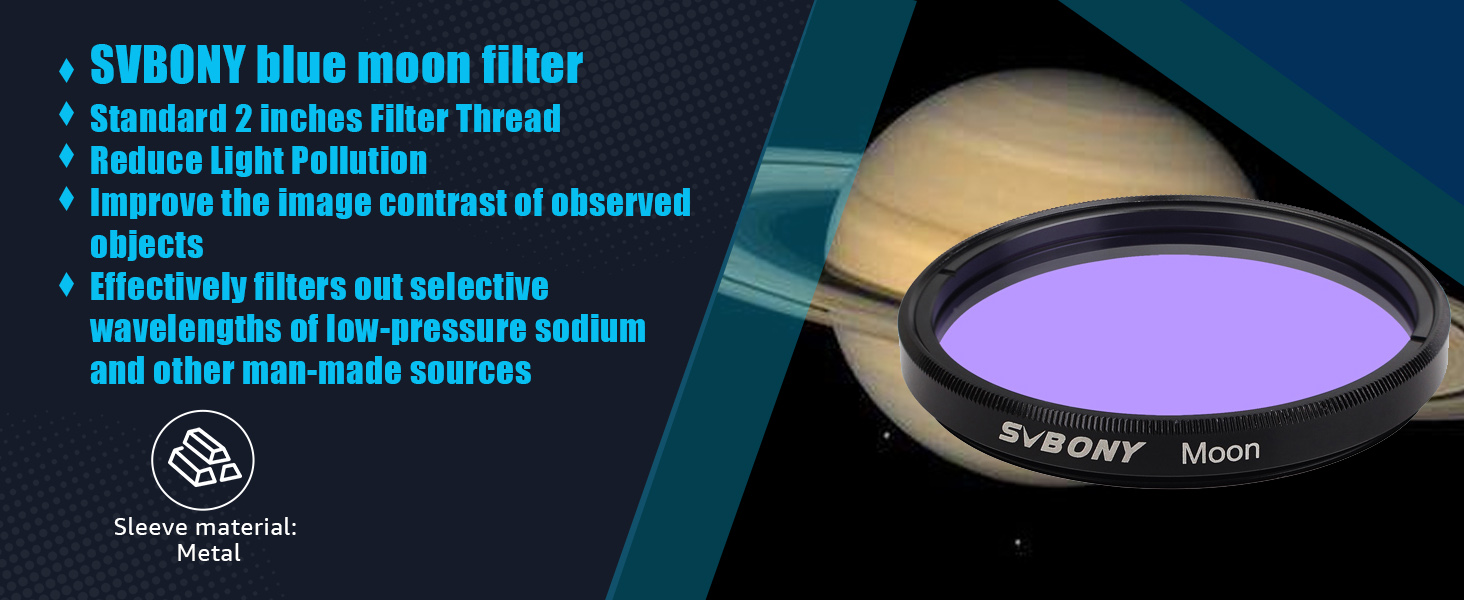 ♦ SVBONY blue moon filter
♦ Standard 2 inches Filter Thread
♦ Reduce Light Pollution
♦ Improve the image contrast of observed objects
♦ Effectively filters out selective wavelengths of low-pressure sodium and other man-made sources

Sleeve material: Metal

SVBONY Moon